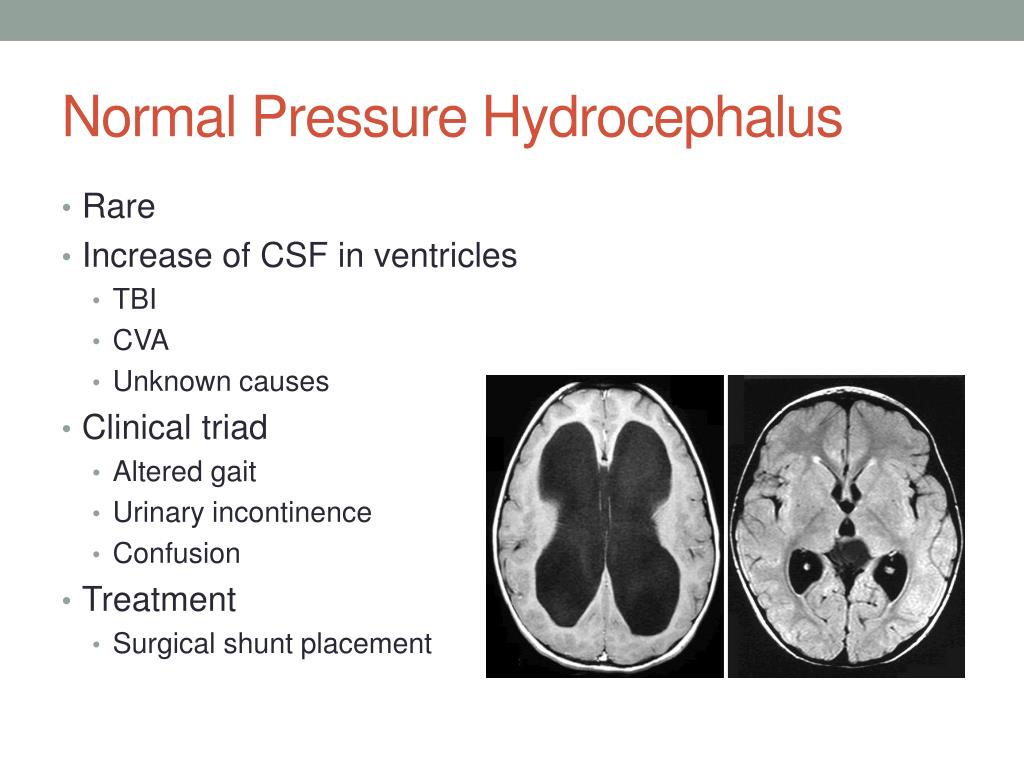 Normal Pressure Hydrocephalus

• Rare
• Increase of CSF in ventricles
  • TBI
  • CVA
  • Unknown causes
• Clinical triad
  • Altered gait
  • Urinary incontinence
  • Confusion
• Treatment
  • Surgical shunt placement